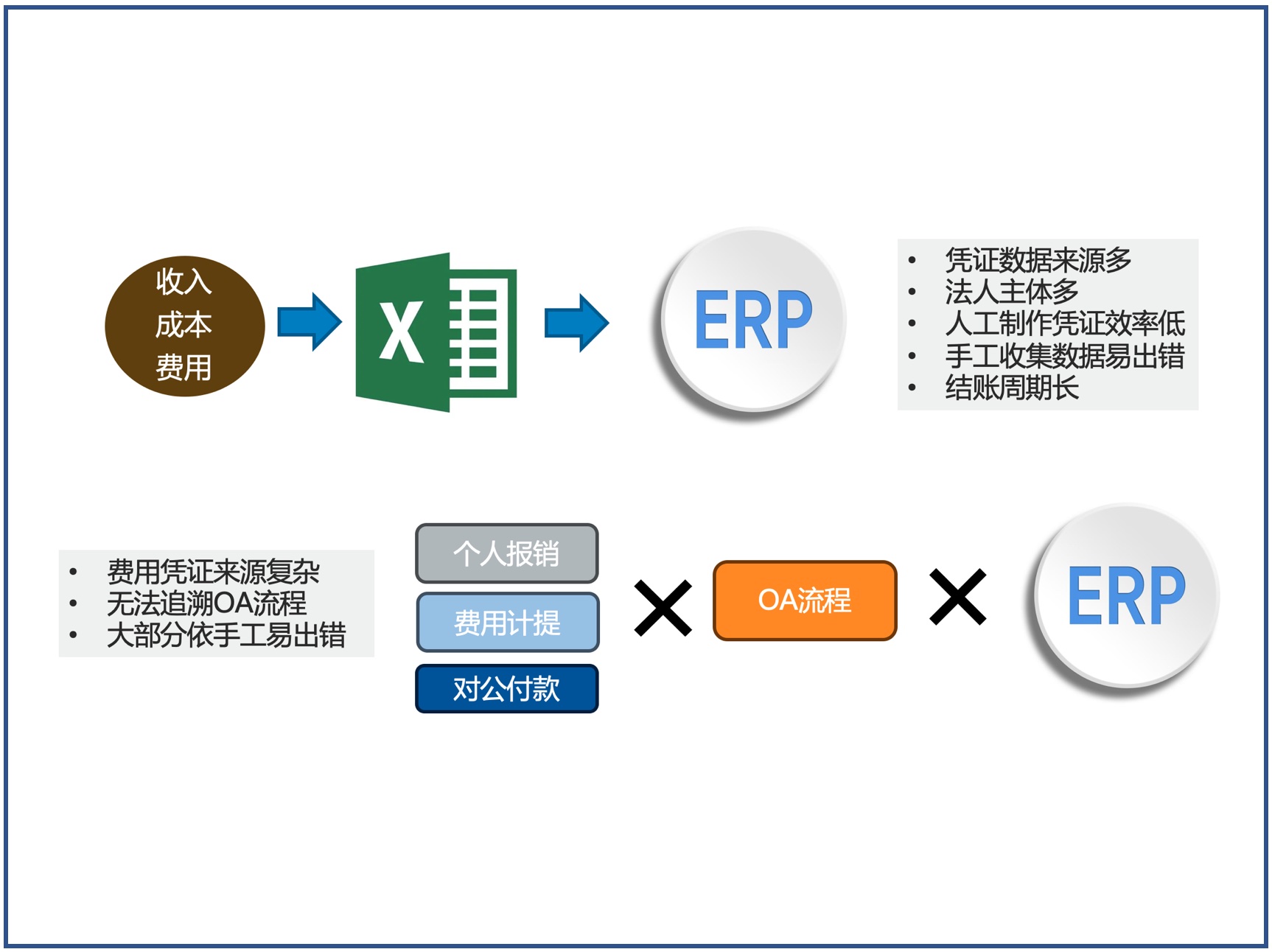 收入
成本
费用

X

ERP

- 凭证数据来源多
- 法人主体多
- 人工制作凭证效率低
- 手工收集数据易出错
- 结账周期长

- 费用凭证来源复杂
- 无法追溯OA流程
- 大部分依手工易出错

个人报销
费用计提
对公付款

OA流程

ERP